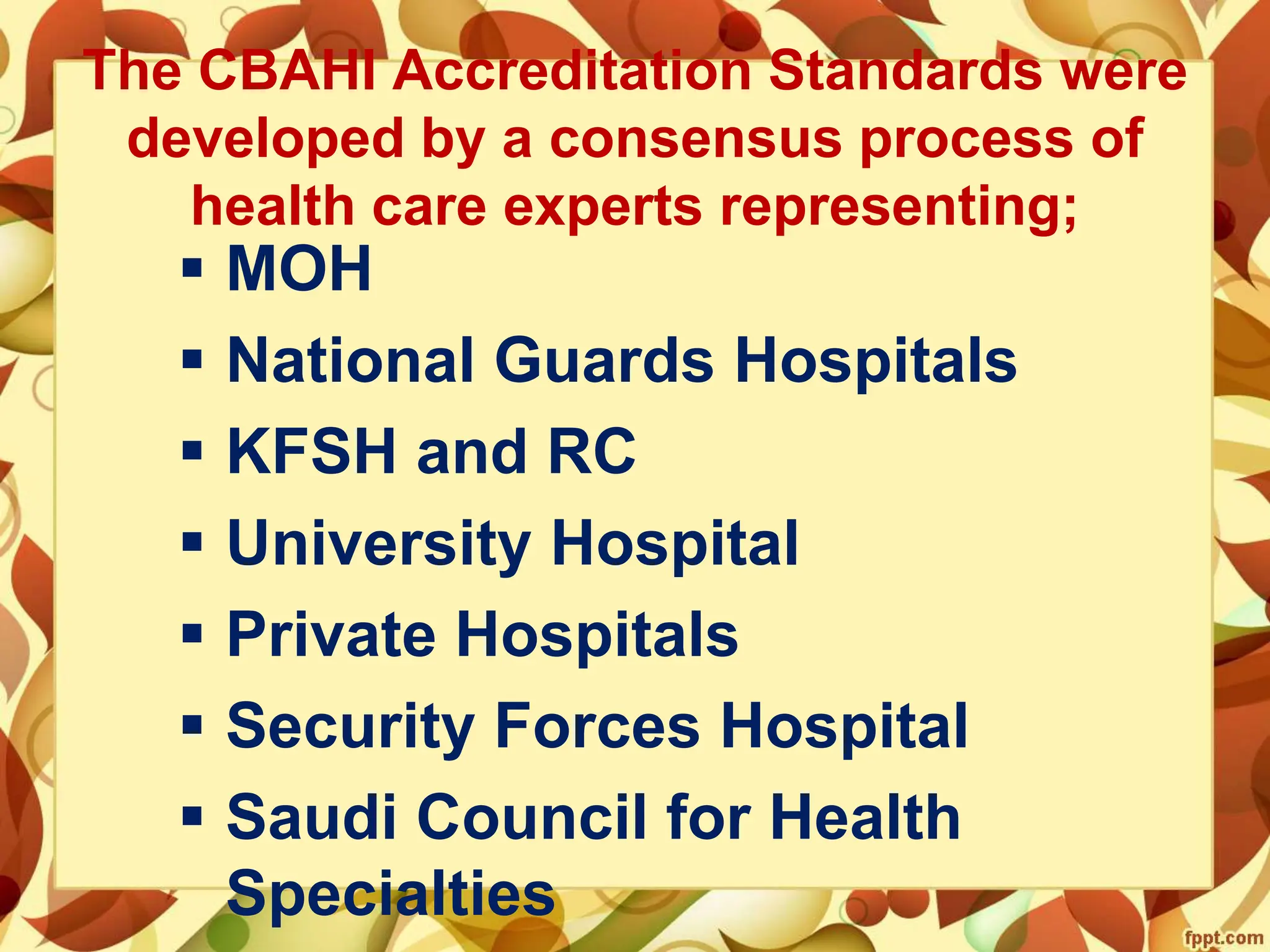 The CBAHI Accreditation Standards were developed by a consensus process of health care experts representing;

▪ MOH
▪ National Guards Hospitals
▪ KFSH and RC
▪ University Hospital
▪ Private Hospitals
▪ Security Forces Hospital
▪ Saudi Council for Health Specialties

fppt.com